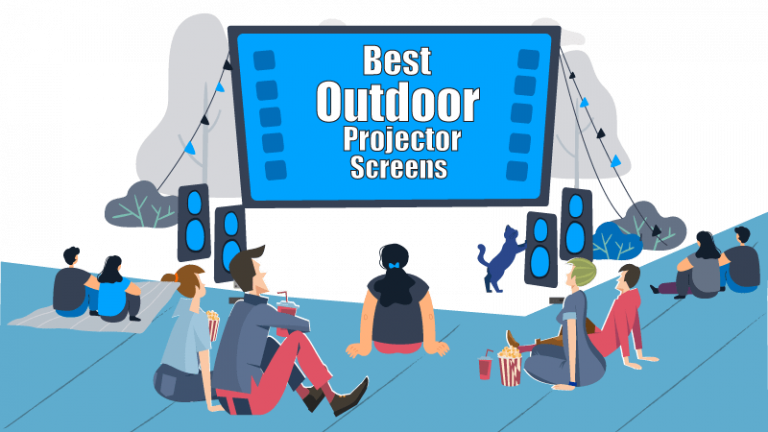 Best
Outdoor
Projector
Screens